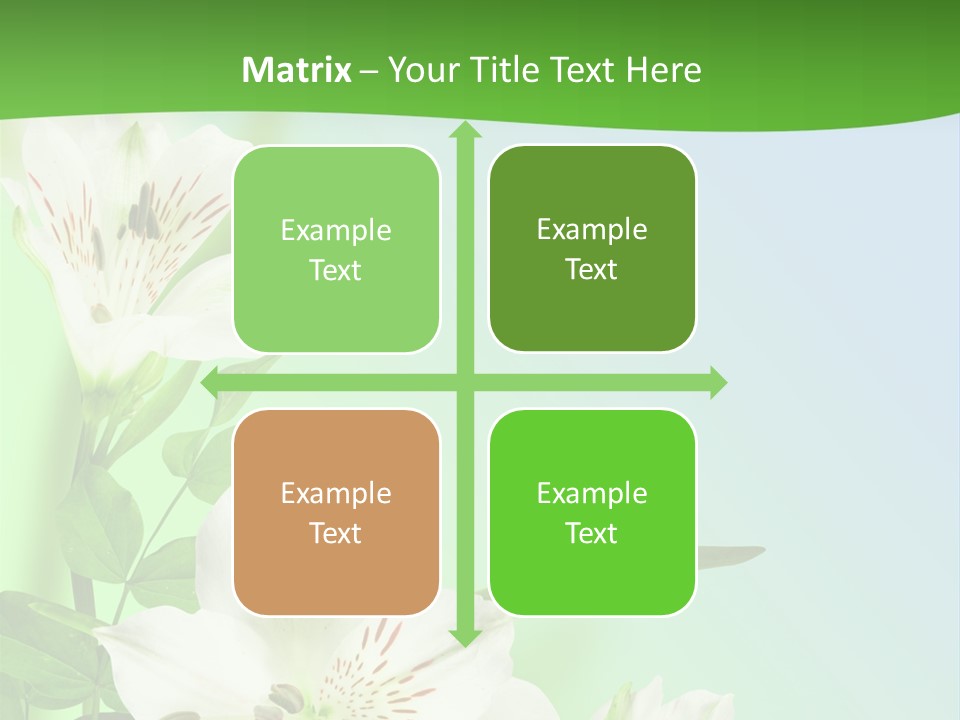 Matrix – Your Title Text Here

Example Text

Example Text

Example Text

Example Text